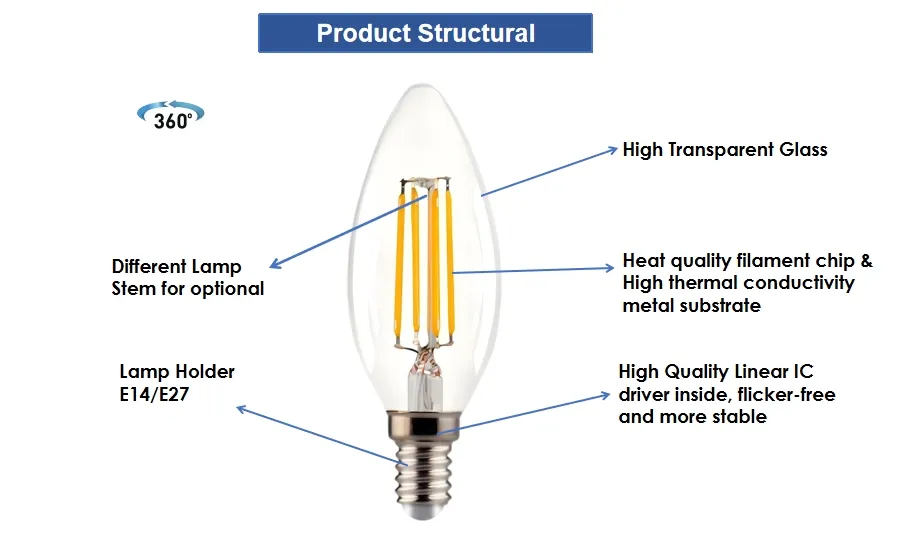 Product Structural

360°

High Transparent Glass

Different Lamp Stem for optional

Heat quality filament chip & High thermal conductivity metal substrate

Lamp Holder E14/E27

High Quality Linear IC driver inside, flicker-free and more stable